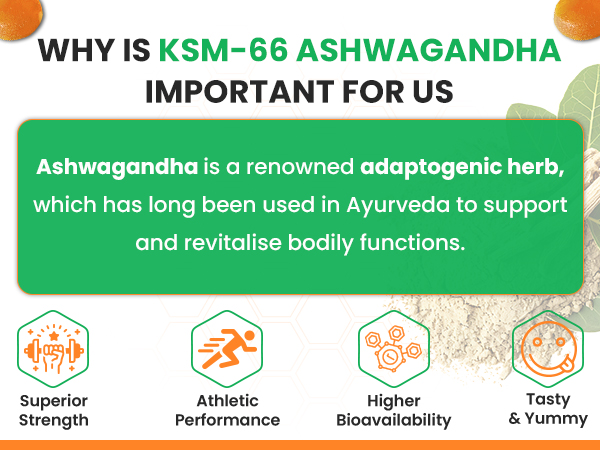 WHY IS KSM-66 ASHWAGANDHA IMPORTANT FOR US

Ashwagandha is a renowned adaptogenic herb, which has long been used in Ayurveda to support and revitalise bodily functions.

Superior Strength

Athletic Performance

Higher Bioavailability

Tasty & Yummy